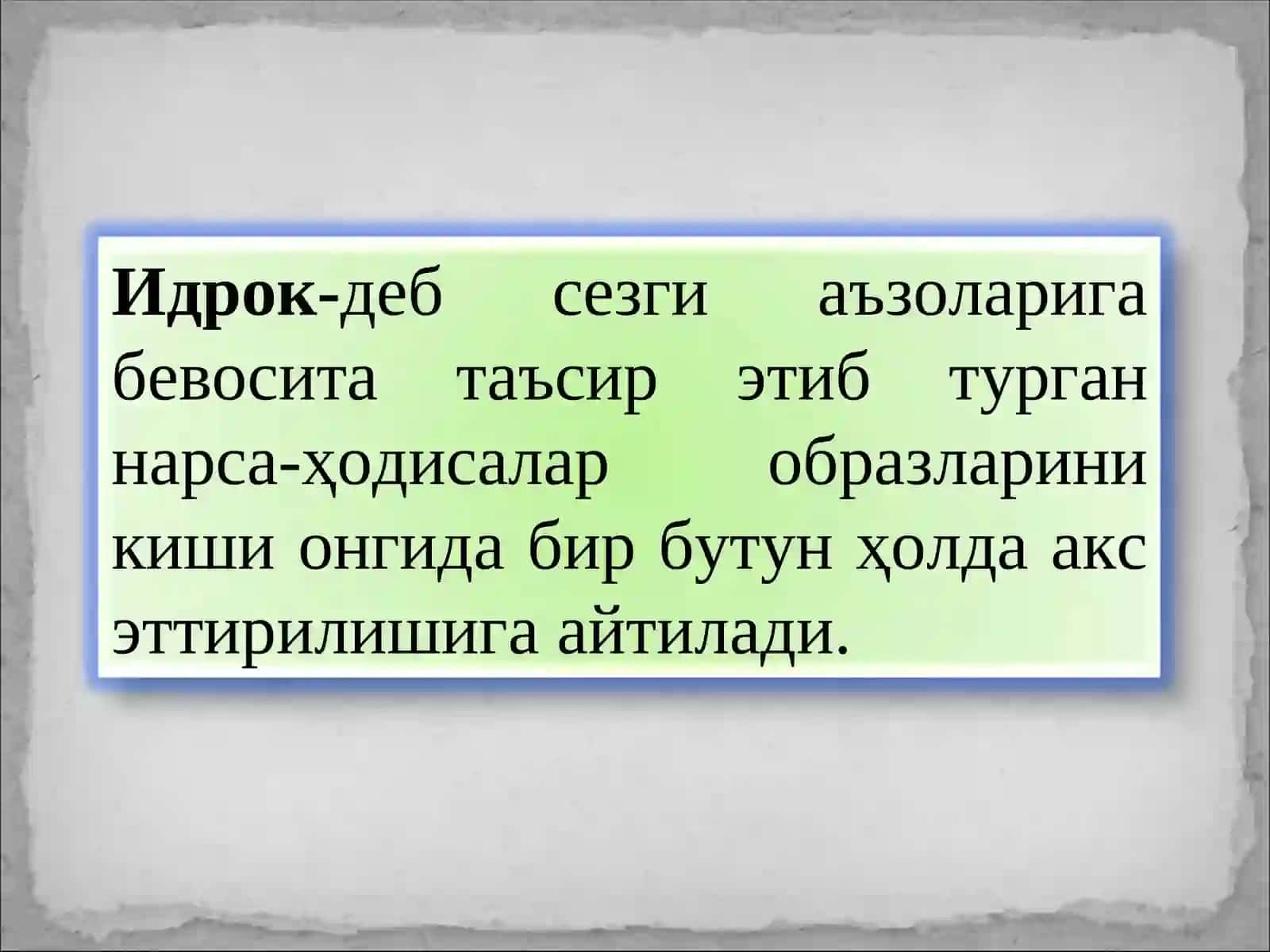 Идрок-деб сезги аъзоларига бевосита таъсир этиб турган нарса-ҳодисалар образларини киши онгида бир бутун ҳолда акс эттирилишига айтилади.